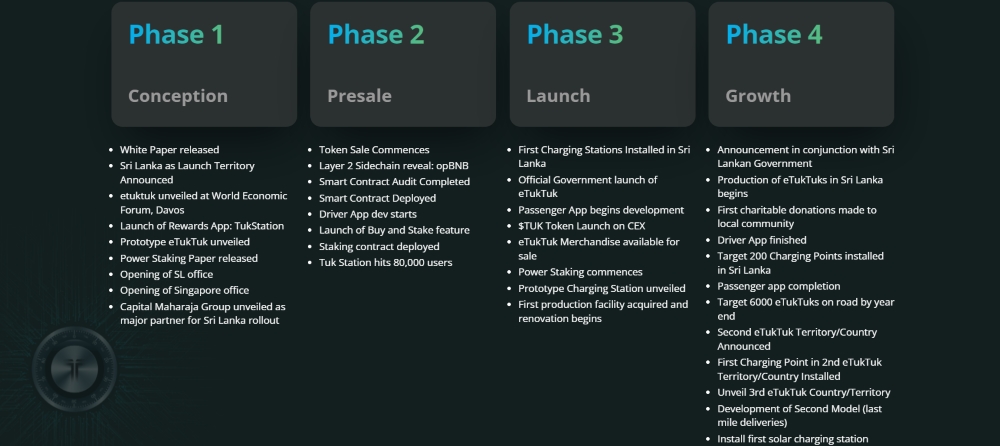 Phase 1

Conception

- White Paper released
- Sri Lanka as Launch Territory Announced
- etuktuk unveiled at World Economic Forum, Davos
- Launch of Rewards App: TukStation
- Prototype eTukTuk unveiled
- Power Staking Paper released
- Opening of SL office
- Opening of Singapore office
- Capital Maharaja Group unveiled as major partner for Sri Lanka rollout

Phase 2

Presale

- Token Sale Commences
- Layer 2 Sidechain reveal: opBNB
- Smart Contract Audit Completed
- Smart Contract Deployed
- Driver App dev starts
- Launch of Buy and Stake feature
- Staking contract deployed
- Tuk Station hits 80,000 users

Phase 3

Launch

- First Charging Stations Installed in Sri Lanka
- Official Government launch of eTukTuk
- Passenger App begins development
- $TUK Token Launch on CEX
- eTukTuk Merchandise available for sale
- Power Staking commences
- Prototype Charging Station unveiled
- First production facility acquired and renovation begins

Phase 4

Growth

- Announcement in conjunction with Sri Lankan Government
- Production of eTukTuks in Sri Lanka begins
- First charitable donations made to local community
- Driver App finished
- Target 200 Charging Points installed in Sri Lanka
- Passenger app completion
- Target 6000 eTukTuks on road by year end
- Second eTukTuk Territory/Country Announced
- First Charging Point in 2nd eTukTuk Territory/Country Installed
- Unveil 3rd eTukTuk Country/Territory
- Development of Second Model (last mile deliveries)
- Install first solar charging station